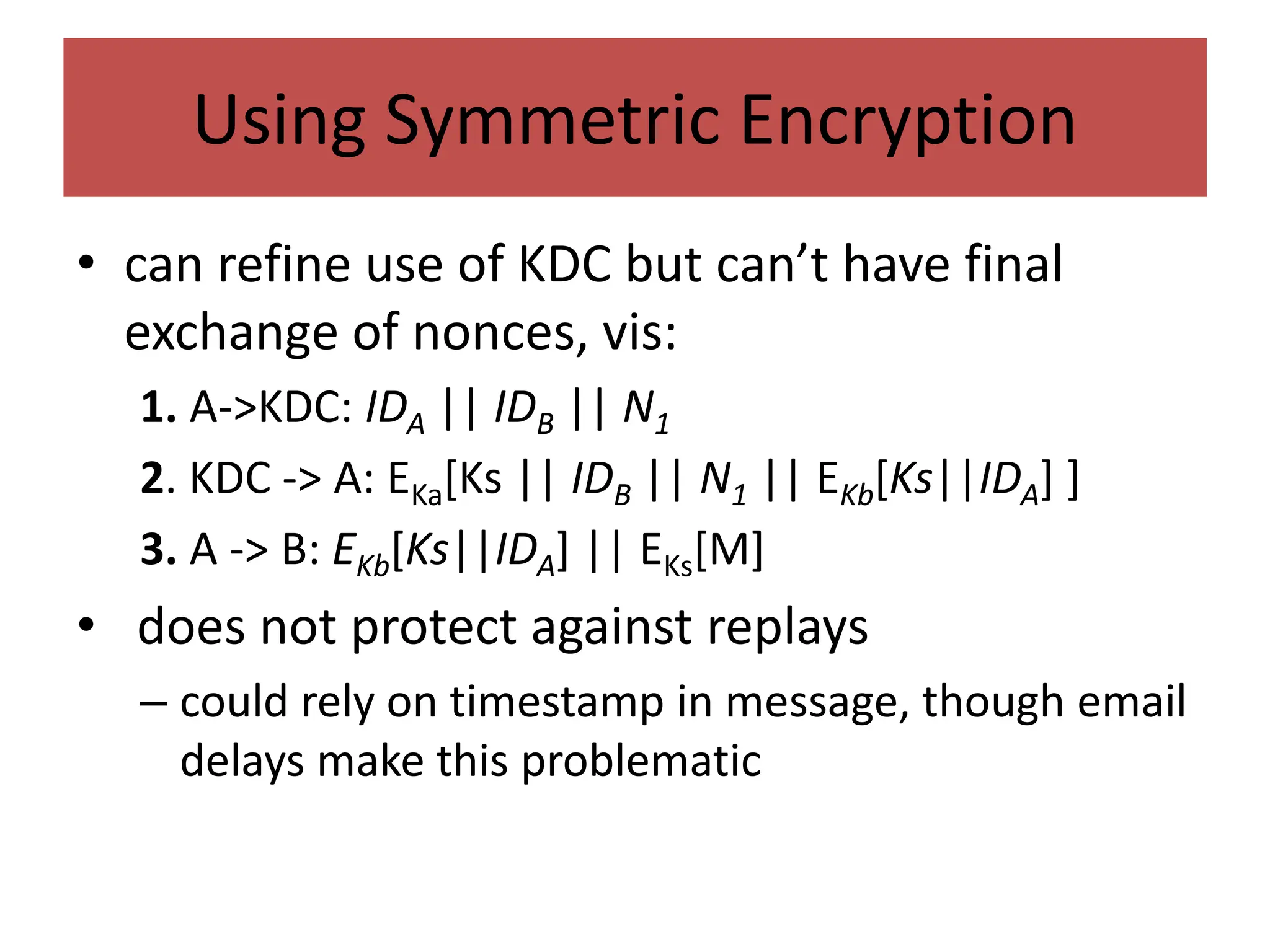 Using Symmetric Encryption

• can refine use of KDC but can't have final exchange of nonces, vis:

1. A->KDC: $ID_A$ || $ID_B$ || $N_1$

2. KDC -> A: $E_{Ka}$[Ks || $ID_B$ || $N_1$ || $E_{Kb}$[Ks||$ID_A$] ]

3. A -> B: $E_{Kb}$[Ks||$ID_A$] || $E_{Ks}$[M]

• does not protect against replays

– could rely on timestamp in message, though email delays make this problematic